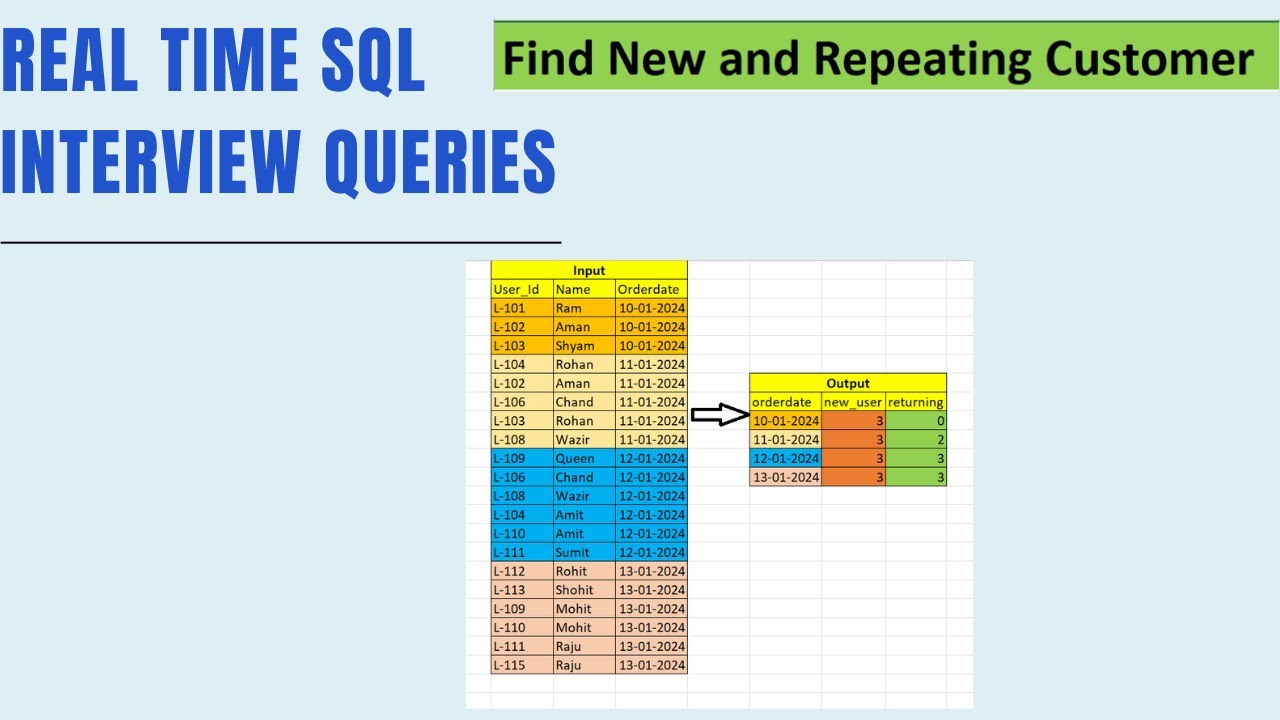 REAL TIME SQL INTERVIEW QUERIES

Find New and Repeating Customer

Input

| User_Id | Name | Orderdate |
|---|---|---|
| L-101 | Ram | 10-01-2024 |
| L-102 | Aman | 10-01-2024 |
| L-103 | Shyam | 10-01-2024 |
| L-104 | Rohan | 11-01-2024 |
| L-102 | Aman | 11-01-2024 |
| L-106 | Chand | 11-01-2024 |
| L-103 | Rohan | 11-01-2024 |
| L-108 | Wazir | 11-01-2024 |
| L-109 | Queen | 12-01-2024 |
| L-106 | Chand | 12-01-2024 |
| L-108 | Wazir | 12-01-2024 |
| L-104 | Amit | 12-01-2024 |
| L-110 | Amit | 12-01-2024 |
| L-111 | Sumit | 12-01-2024 |
| L-112 | Rohit | 13-01-2024 |
| L-113 | Shohit | 13-01-2024 |
| L-109 | Mohit | 13-01-2024 |
| L-110 | Mohit | 13-01-2024 |
| L-111 | Raju | 13-01-2024 |
| L-115 | Raju | 13-01-2024 |

Output

| orderdate | new_user | returning |
|---|---|---|
| 10-01-2024 | 3 | 0 |
| 11-01-2024 | 3 | 2 |
| 12-01-2024 | 3 | 3 |
| 13-01-2024 | 3 | 3 |